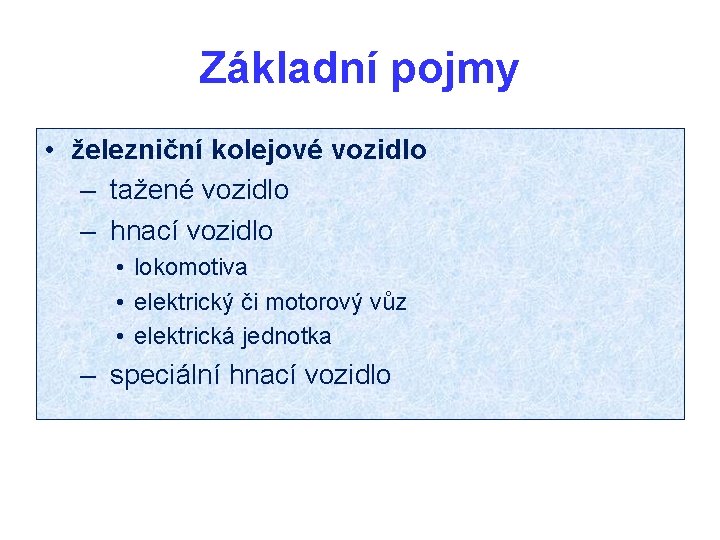 Základní pojmy

• železniční kolejové vozidlo
– tažené vozidlo
– hnací vozidlo
• lokomotiva
• elektrický či motorový vůz
• elektrická jednotka
– speciální hnací vozidlo